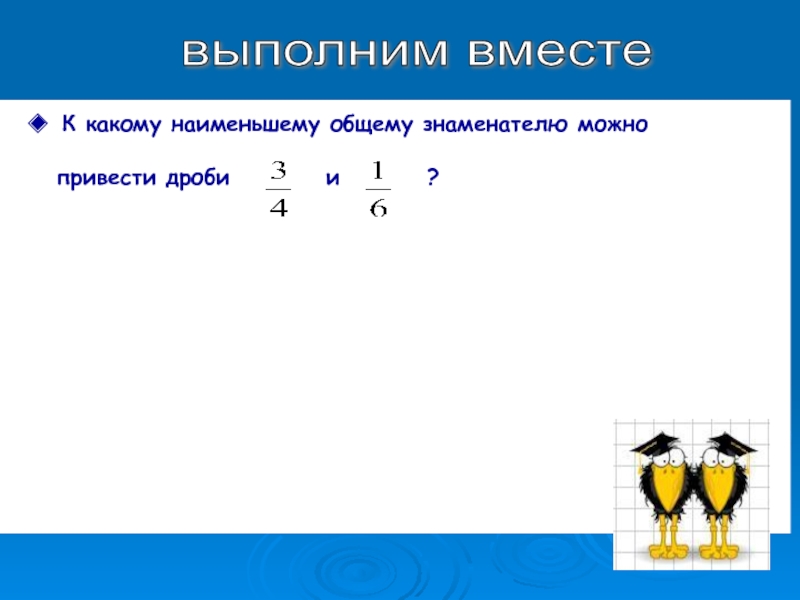 выполним вместе

К какому наименьшему общему знаменателю можно привести дроби $\frac{3}{4}$ и $\frac{1}{6}$ ?